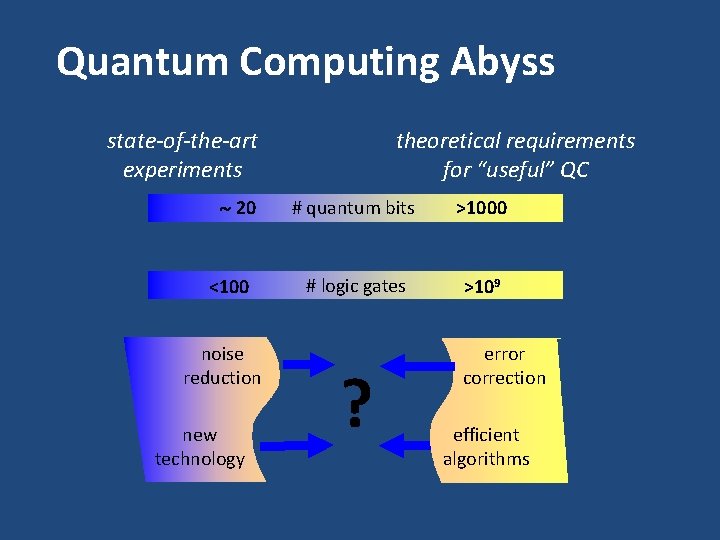 Quantum Computing Abyss

state-of-the-art experiments

theoretical requirements for "useful" QC

~ 20 # quantum bits >1000

<100 # logic gates >$10^9$

noise reduction

new technology

?

error correction

efficient algorithms